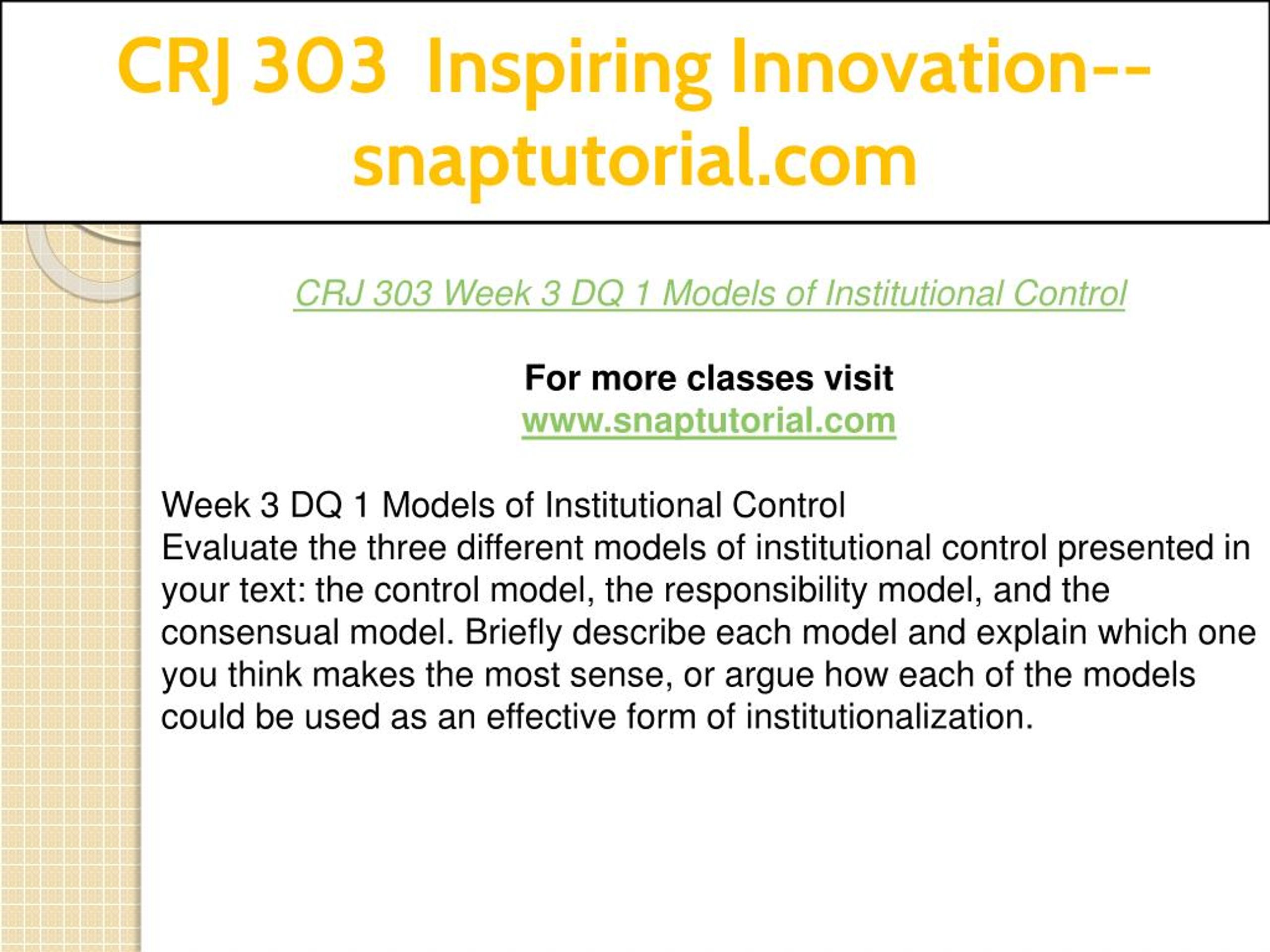 CRJ 303 Inspiring Innovation--snaptutorial.com

CRJ 303 Week 3 DQ 1 Models of Institutional Control

For more classes visit
www.snaptutorial.com

Week 3 DQ 1 Models of Institutional Control
Evaluate the three different models of institutional control presented in your text: the control model, the responsibility model, and the consensual model. Briefly describe each model and explain which one you think makes the most sense, or argue how each of the models could be used as an effective form of institutionalization.